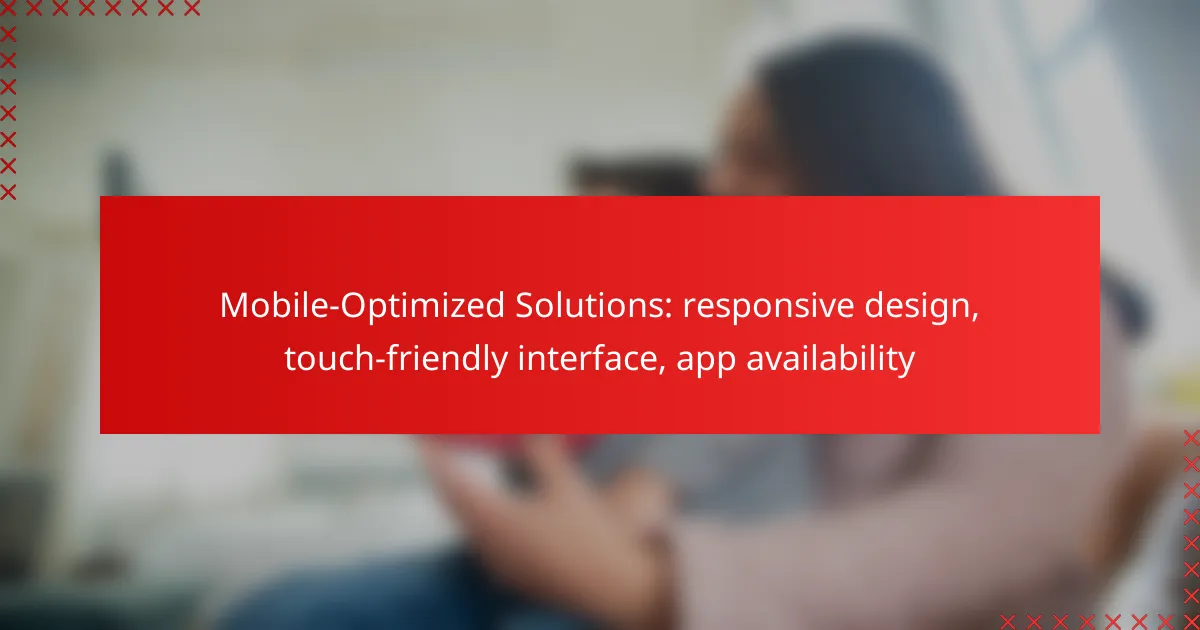 Mobile-Optimized Solutions: responsive design, touch-friendly interface, app availability